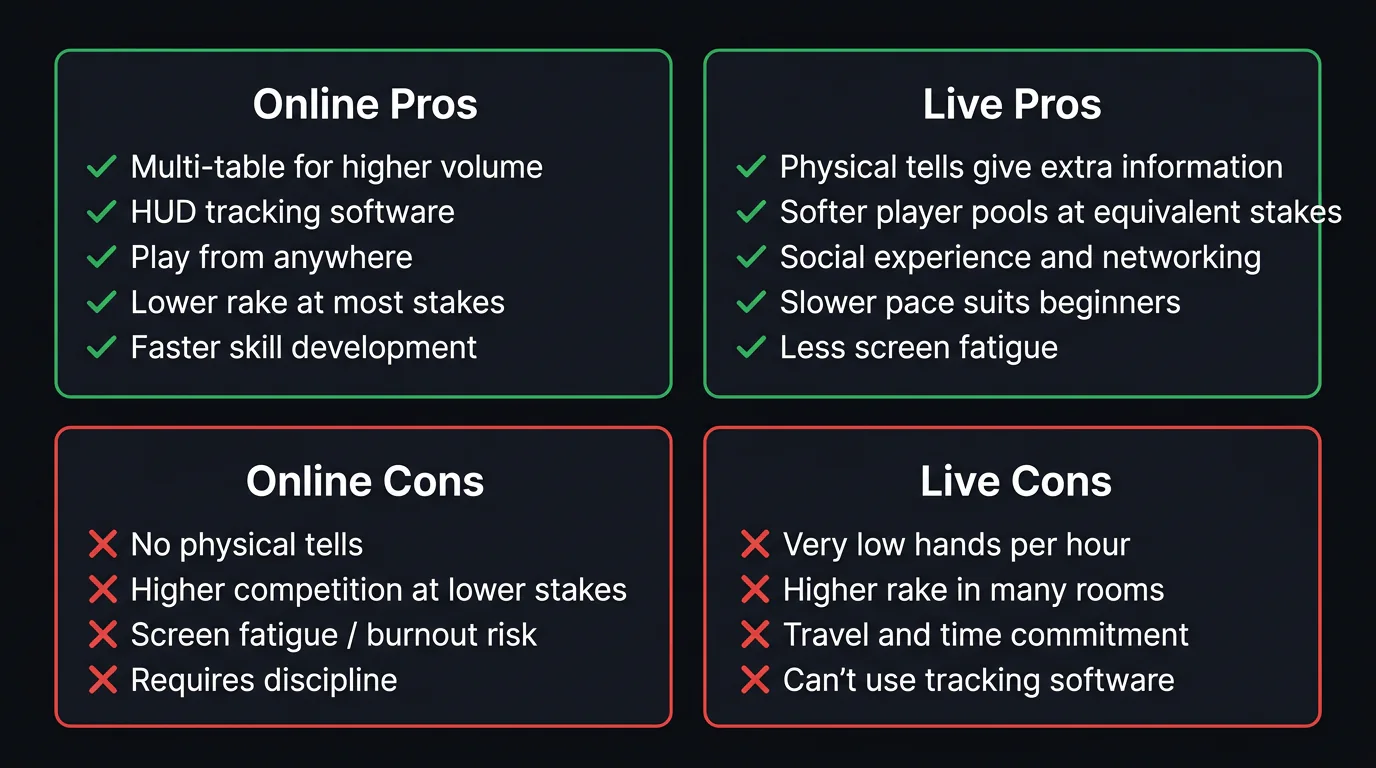 Online Pros

✓ Multi-table for higher volume
✓ HUD tracking software
✓ Play from anywhere
✓ Lower rake at most stakes
✓ Faster skill development

Live Pros

✓ Physical tells give extra information
✓ Softer player pools at equivalent stakes
✓ Social experience and networking
✓ Slower pace suits beginners
✓ Less screen fatigue

Online Cons

✗ No physical tells
✗ Higher competition at lower stakes
✗ Screen fatigue / burnout risk
✗ Requires discipline

Live Cons

✗ Very low hands per hour
✗ Higher rake in many rooms
✗ Travel and time commitment
✗ Can't use tracking software